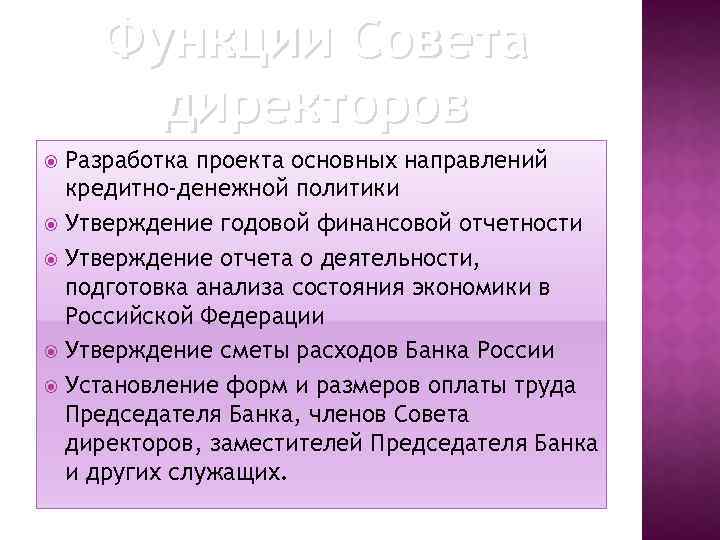 Функции Совета директоров

Разработка проекта основных направлений кредитно-денежной политики

Утверждение годовой финансовой отчетности

Утверждение отчета о деятельности, подготовка анализа состояния экономики в Российской Федерации

Утверждение сметы расходов Банка России

Установление форм и размеров оплаты труда Председателя Банка, членов Совета директоров, заместителей Председателя Банка и других служащих.